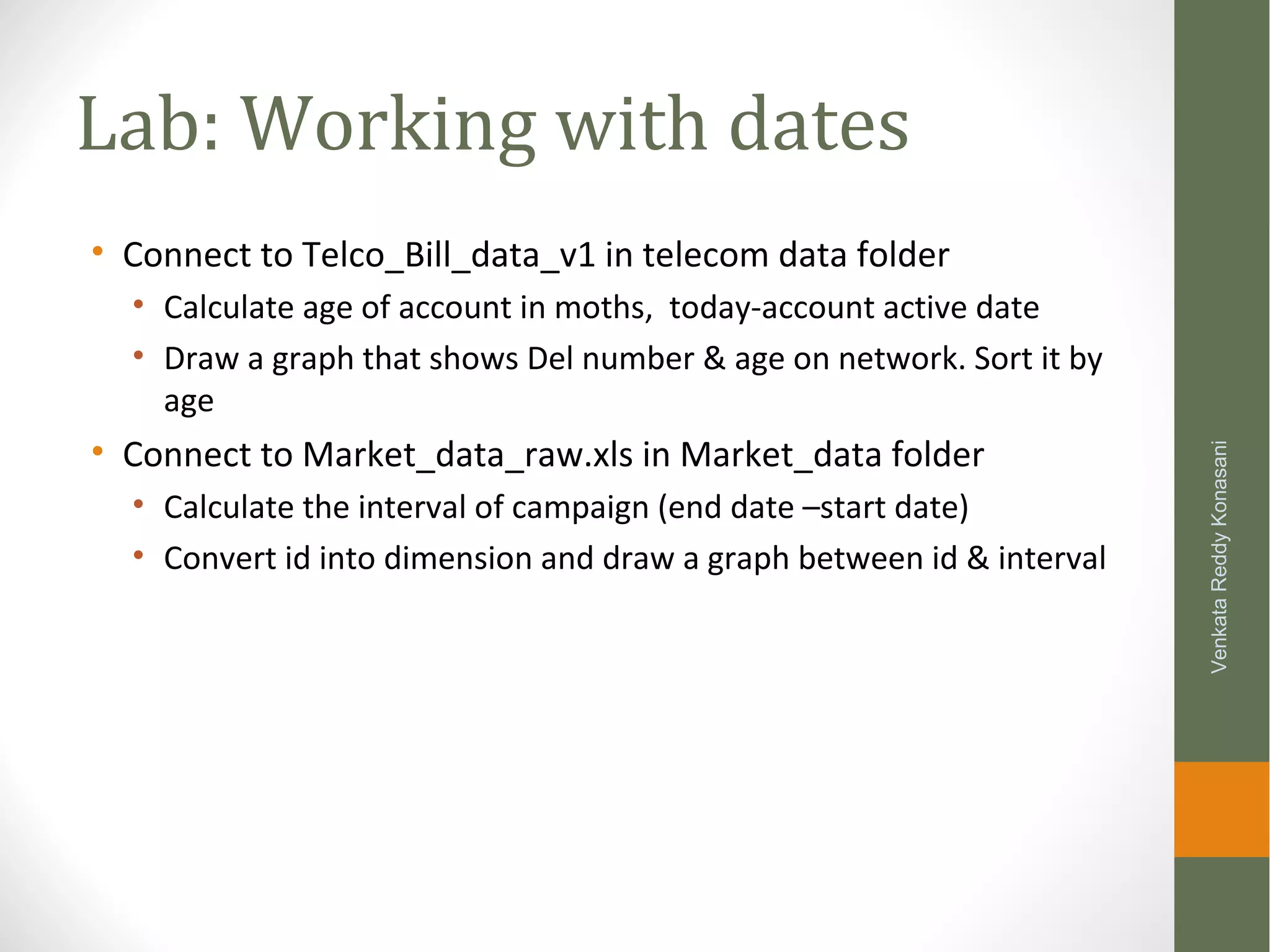 Lab: Working with dates

• Connect to Telco_Bill_data_v1 in telecom data folder
  • Calculate age of account in moths, today-account active date
  • Draw a graph that shows Del number & age on network. Sort it by age
• Connect to Market_data_raw.xls in Market_data folder
  • Calculate the interval of campaign (end date –start date)
  • Convert id into dimension and draw a graph between id & interval

Venkata Reddy Konasani